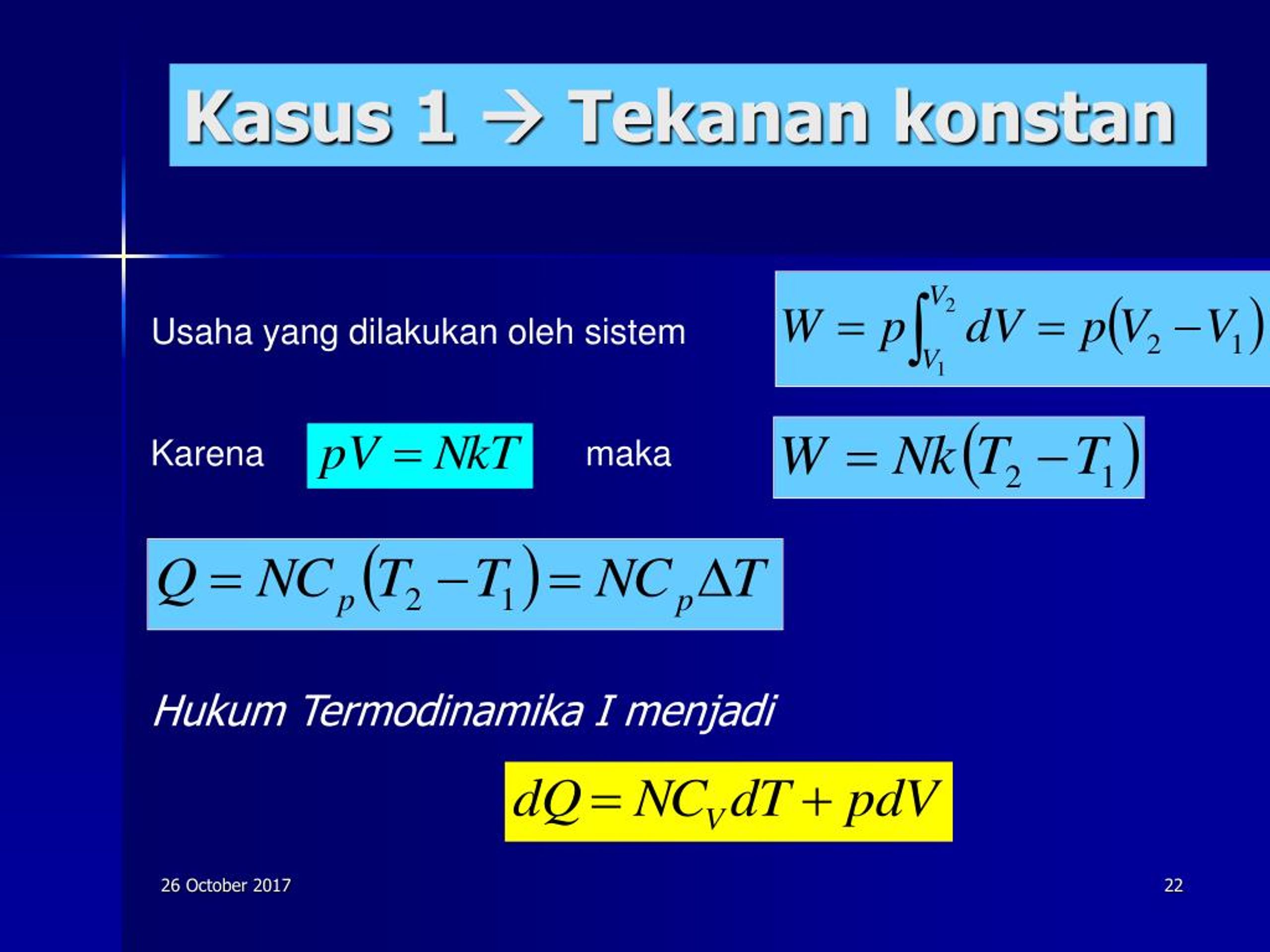 Kasus 1 → Tekanan konstan

Usaha yang dilakukan oleh sistem $W = p\int_{V_1}^{V_2} dV = p(V_2 - V_1)$

Karena $pV = NkT$ maka $W = Nk(T_2 - T_1)$

$Q = NC_p(T_2 - T_1) = NC_p\Delta T$

Hukum Termodinamika I menjadi

$dQ = NC_V dT + pdV$

26 October 2017

22